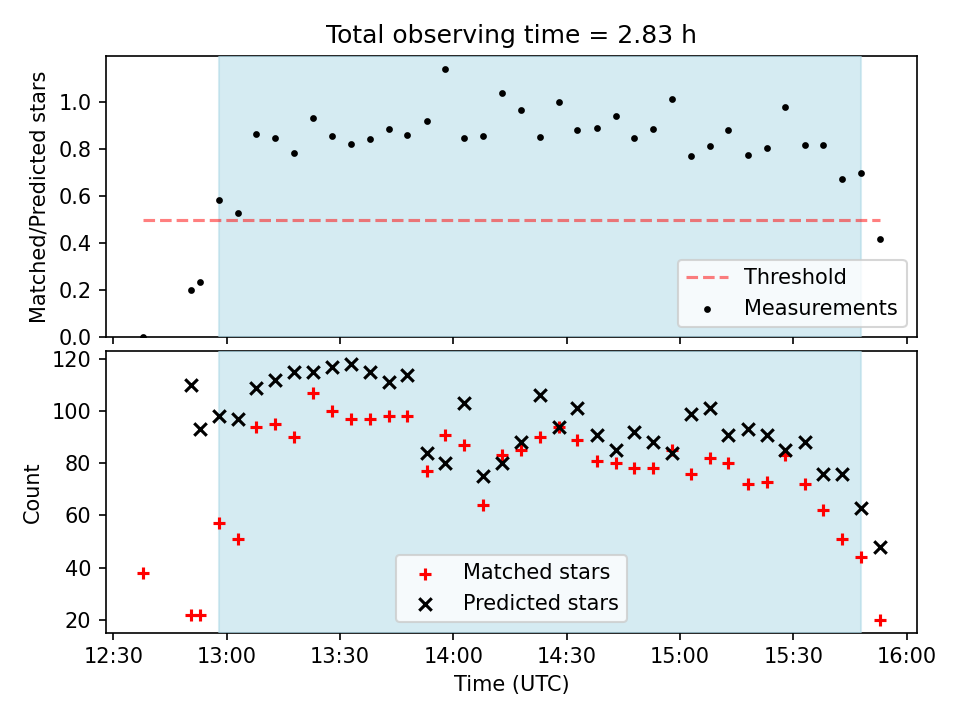 Total observing time = 2.83 h

Matched/Predicted stars

1.0
0.8
0.6
0.4
0.2
0.0

Threshold
Measurements

Count

120
100
80
60
40
20

Matched stars
Predicted stars

12:30
13:00
13:30
14:00
14:30
15:00
15:30
16:00

Time (UTC)